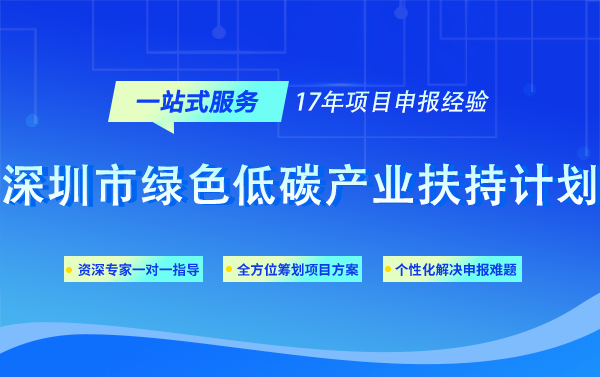 一站式服务 17年项目申报经验

深圳市绿色低碳产业扶持计划

资深专家一对一指导
全方位筹划项目方案
个性化解决申报难题